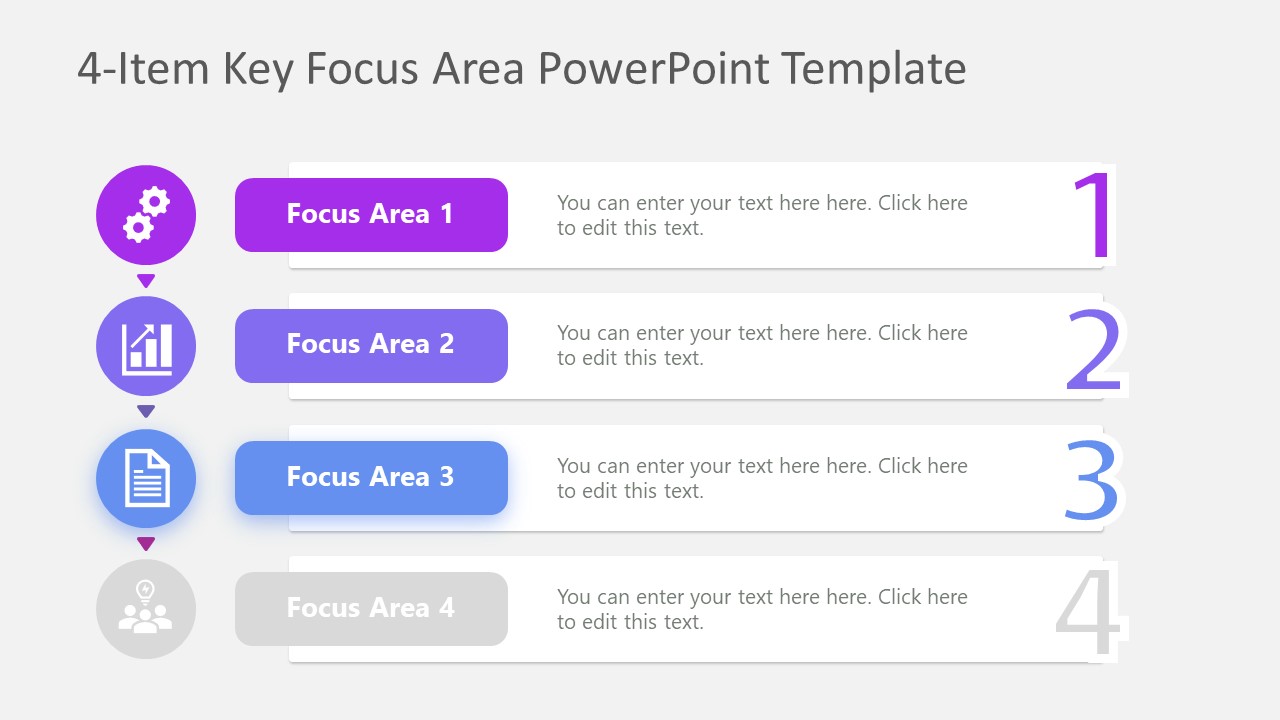 4-Item Key Focus Area PowerPoint Template

Focus Area 1

You can enter your text here here. Click here to edit this text.

1

Focus Area 2

You can enter your text here here. Click here to edit this text.

2

Focus Area 3

You can enter your text here here. Click here to edit this text.

3

Focus Area 4

You can enter your text here here. Click here to edit this text.

4